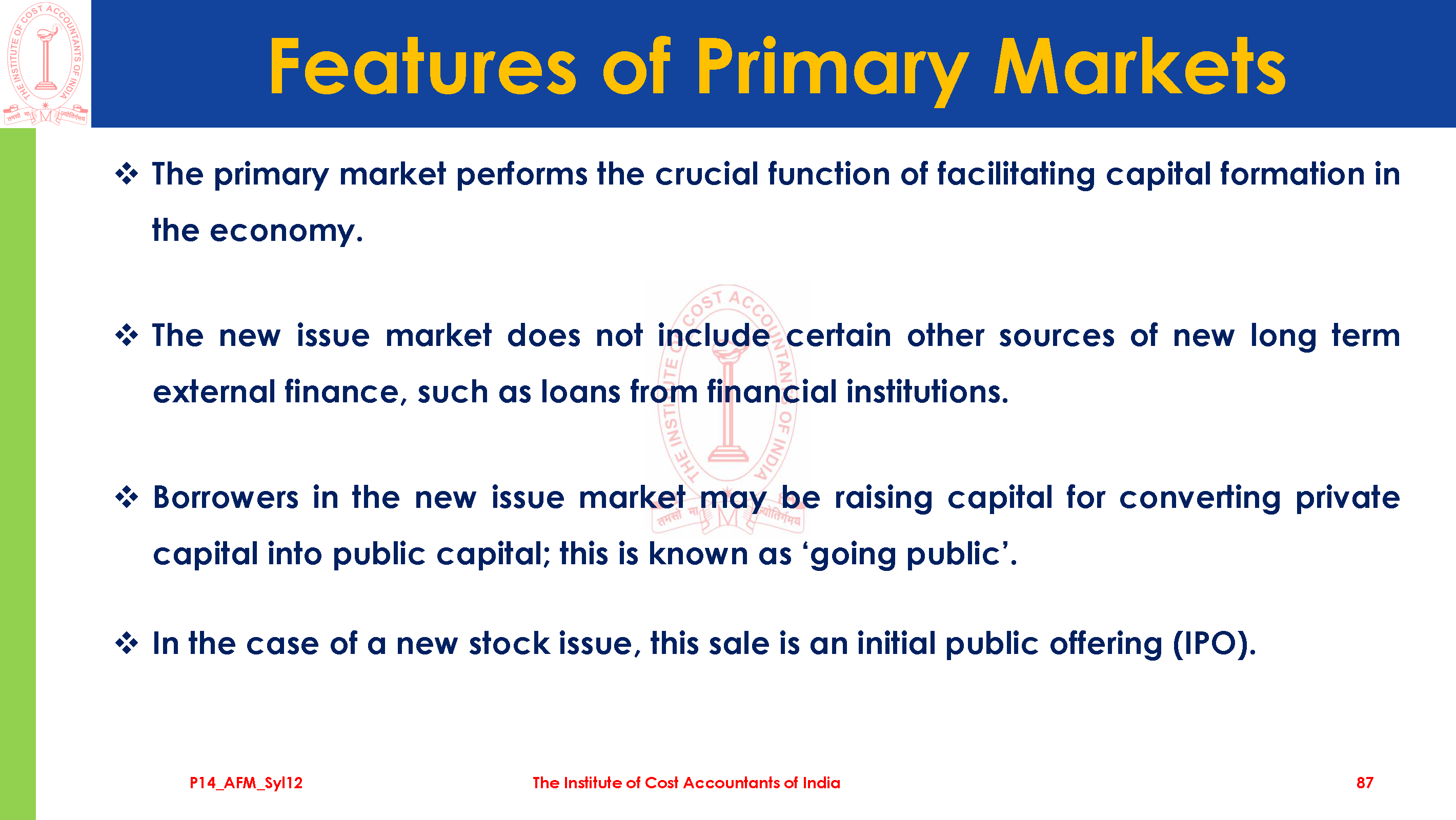 THE INSTITUTE OF COST ACCOUNTANTS OF INDIA
तमसो मा ज्योतिर्गमय

Features of Primary Markets

❖ The primary market performs the crucial function of facilitating capital formation in the economy.

❖ The new issue market does not include certain other sources of new long term external finance, such as loans from financial institutions.

❖ Borrowers in the new issue market may be raising capital for converting private capital into public capital; this is known as ‘going public’.

❖ In the case of a new stock issue, this sale is an initial public offering (IPO).

THE INSTITUTE OF COST ACCOUNTANTS OF INDIA
तमसो मा ज्योतिर्गमय

P14_AFM_Syl12 The Institute of Cost Accountants of India 87